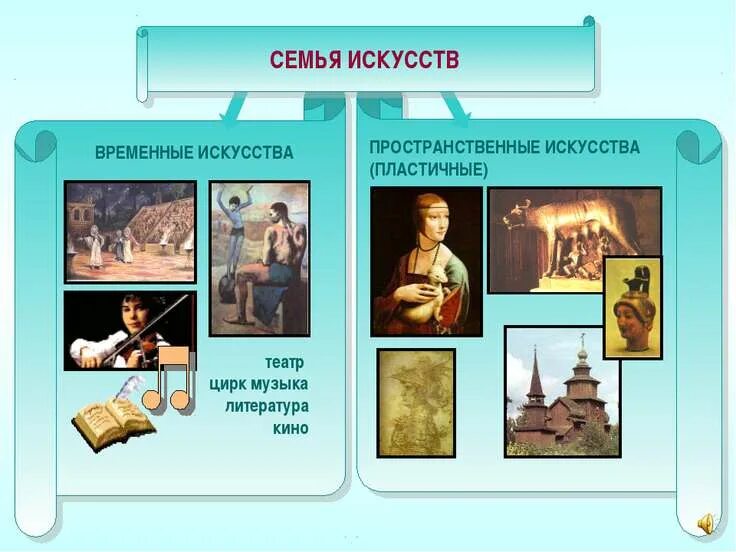 СЕМЬЯ ИСКУССТВ

ВРЕМЕННЫЕ ИСКУССТВА

театр
цирк музыка
литература
кино

ПРОСТРАНСТВЕННЫЕ ИСКУССТВА
(ПЛАСТИЧНЫЕ)